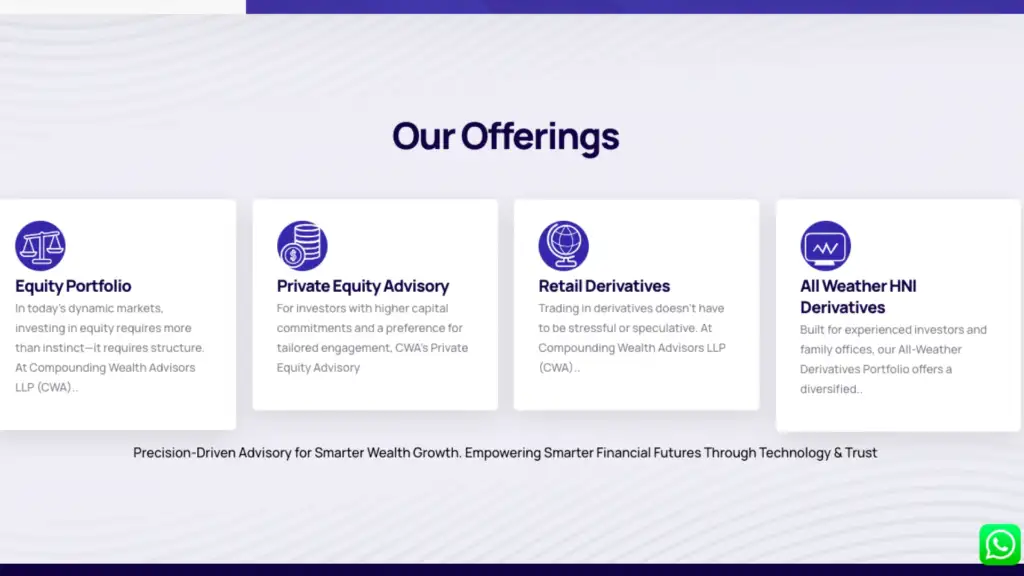 Our Offerings

Equity Portfolio
In today's dynamic markets, investing in equity requires more than instinct—it requires structure. At Compounding Wealth Advisors LLP (CWA)..

Private Equity Advisory
For investors with higher capital commitments and a preference for tailored engagement, CWA's Private Equity Advisory

Retail Derivatives
Trading in derivatives doesn't have to be stressful or speculative. At Compounding Wealth Advisors LLP (CWA)..

All Weather HNI Derivatives
Built for experienced investors and family offices, our All-Weather Derivatives Portfolio offers a diversified..

Precision-Driven Advisory for Smarter Wealth Growth. Empowering Smarter Financial Futures Through Technology & Trust